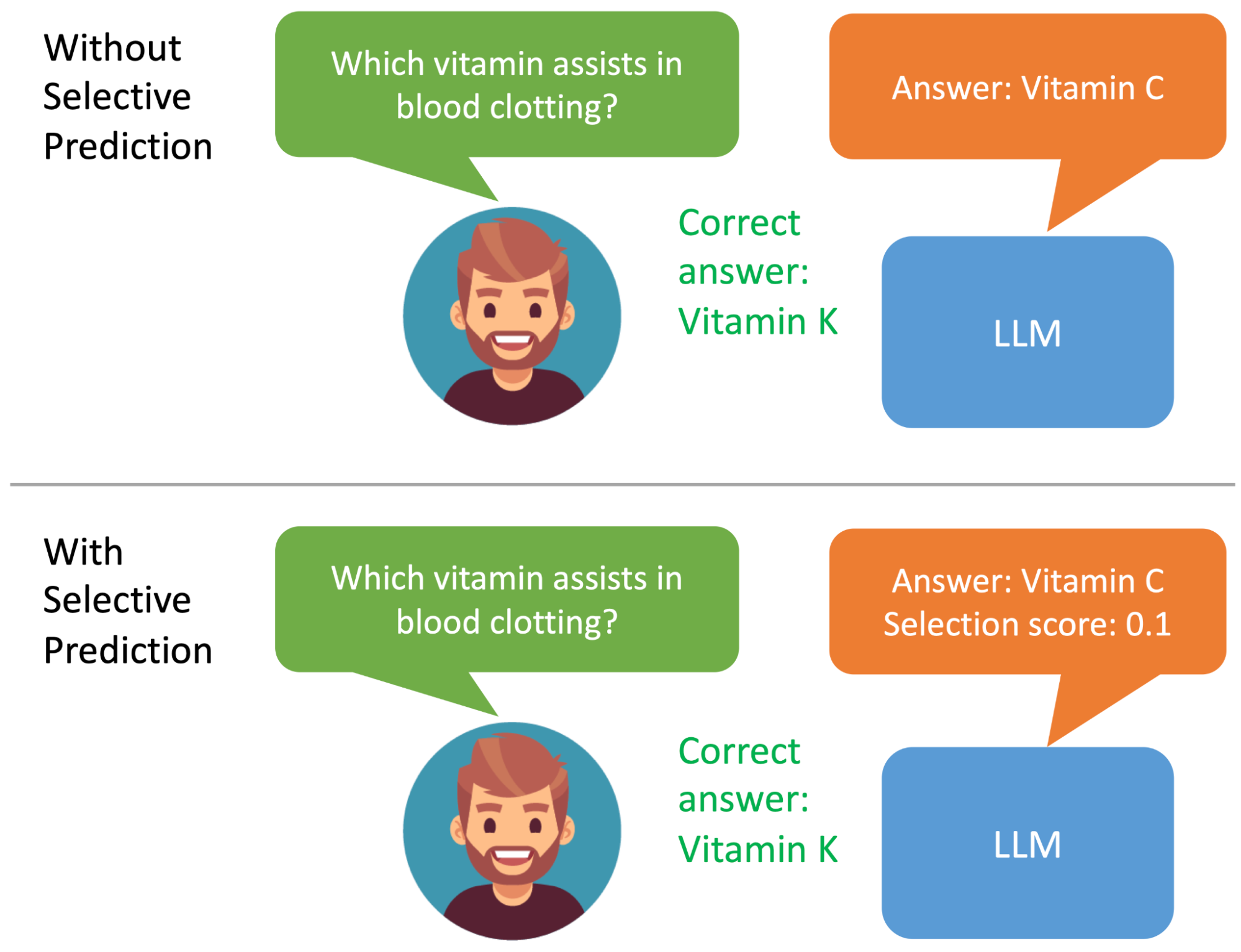 Without Selective Prediction

Which vitamin assists in blood clotting?

Answer: Vitamin C

Correct answer: Vitamin K

LLM

With Selective Prediction

Which vitamin assists in blood clotting?

Answer: Vitamin C
Selection score: 0.1

Correct answer: Vitamin K

LLM